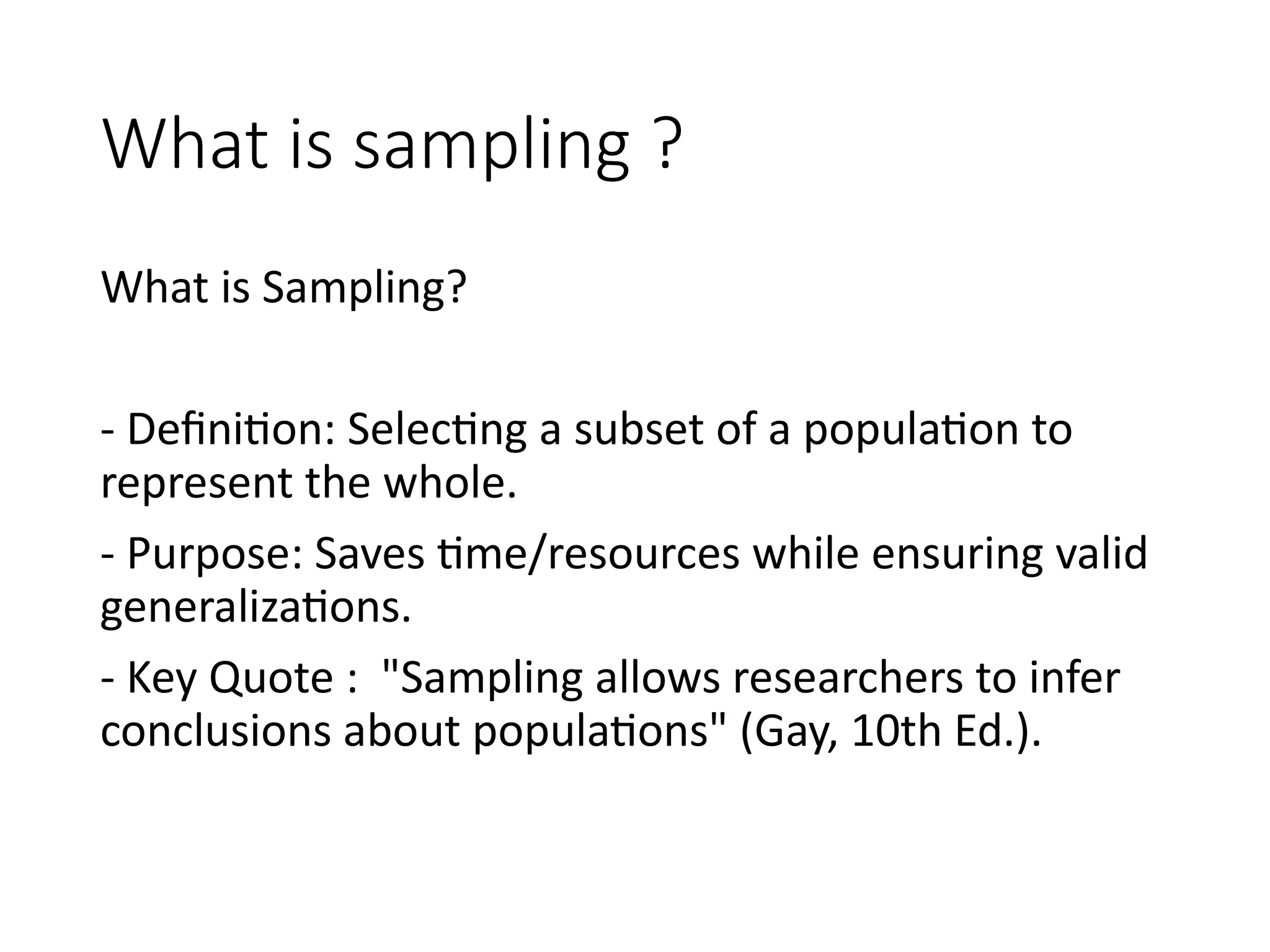 What is sampling ?

What is Sampling?

- Definition: Selecting a subset of a population to represent the whole.

- Purpose: Saves time/resources while ensuring valid generalizations.

- Key Quote : "Sampling allows researchers to infer conclusions about populations" (Gay, 10th Ed.).